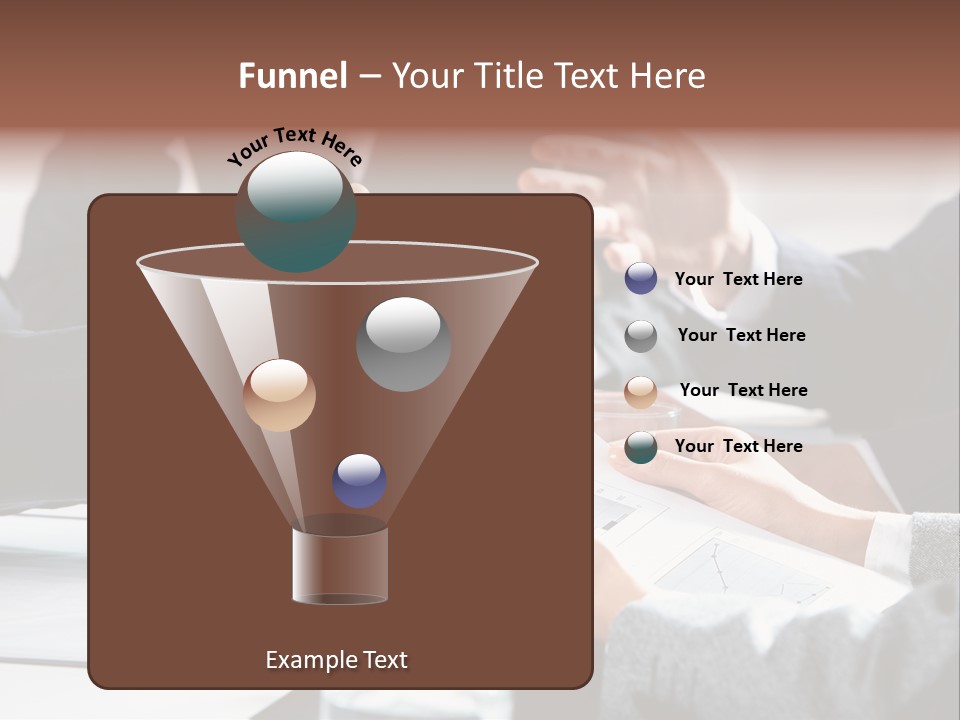 Funnel – Your Title Text Here

Your Text Here

Your Text Here

Your Text Here

Your Text Here

Your Text Here

Example Text